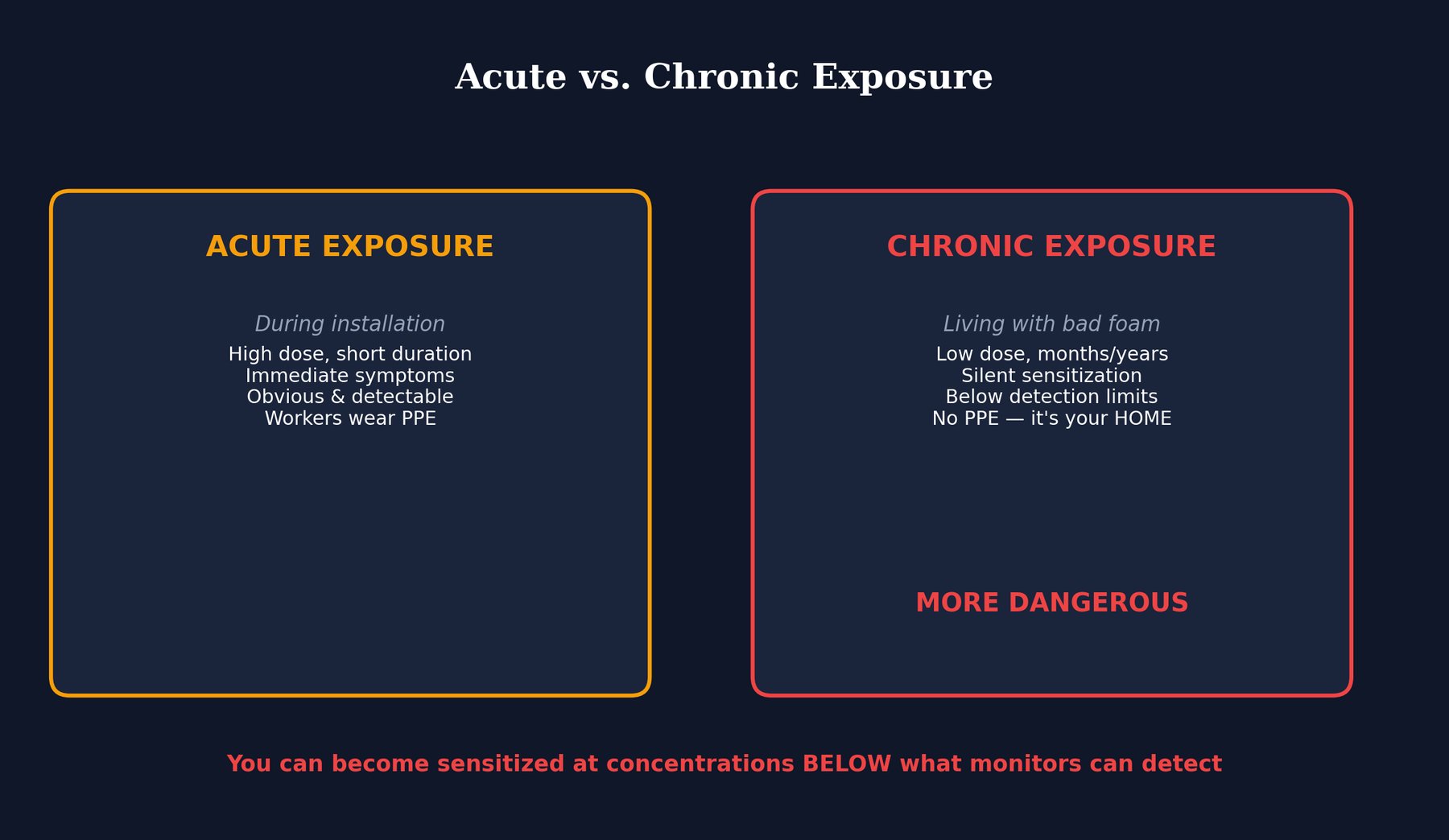 Acute vs. Chronic Exposure

ACUTE EXPOSURE

During installation

High dose, short duration
Immediate symptoms
Obvious & detectable
Workers wear PPE

CHRONIC EXPOSURE

Living with bad foam

Low dose, months/years
Silent sensitization
Below detection limits
No PPE — it's your HOME

MORE DANGEROUS

You can become sensitized at concentrations BELOW what monitors can detect